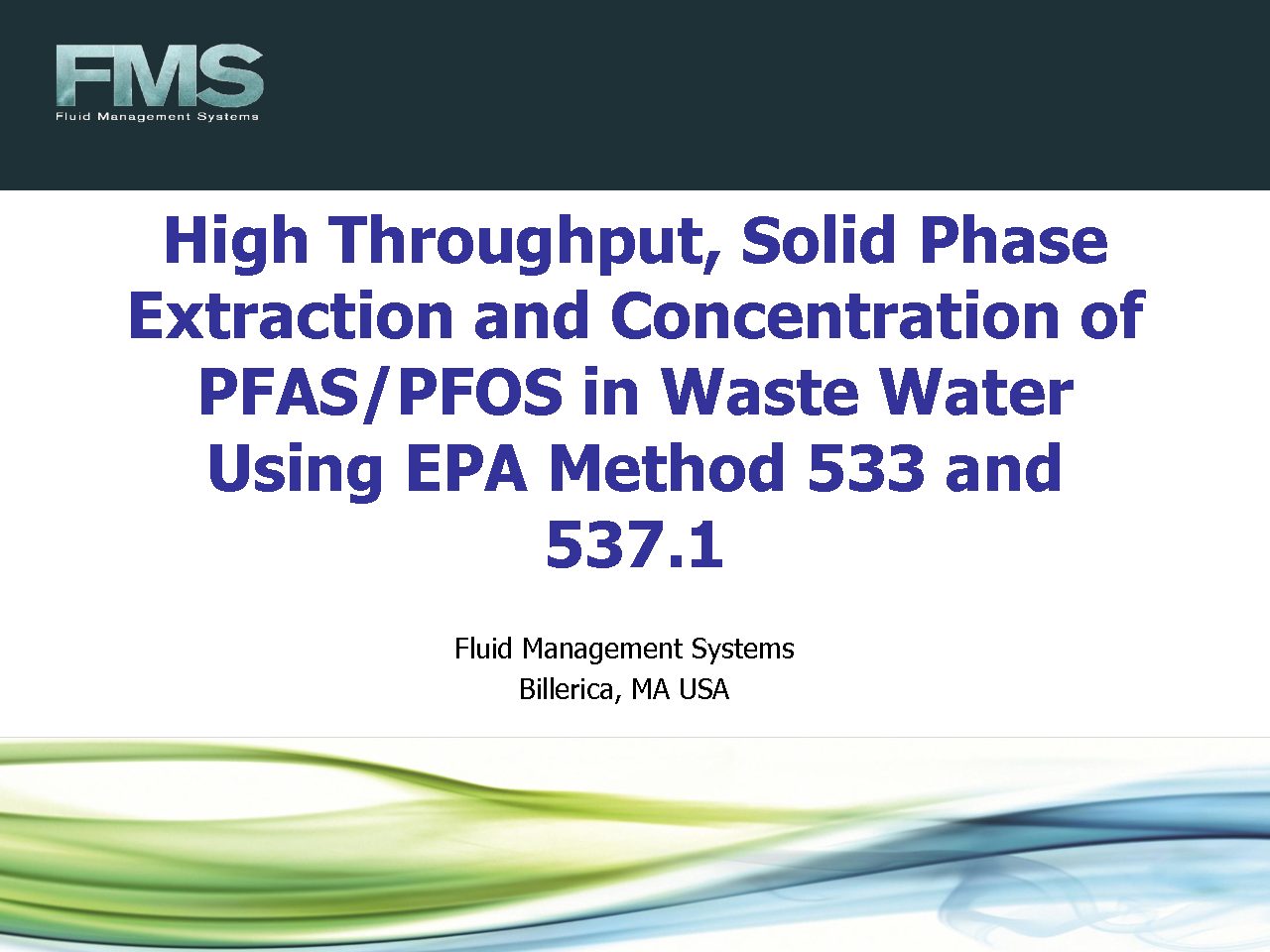 FMS
Fluid Management Systems

High Throughput, Solid Phase Extraction and Concentration of PFAS/PFOS in Waste Water Using EPA Method 533 and 537.1

Fluid Management Systems
Billerica, MA USA